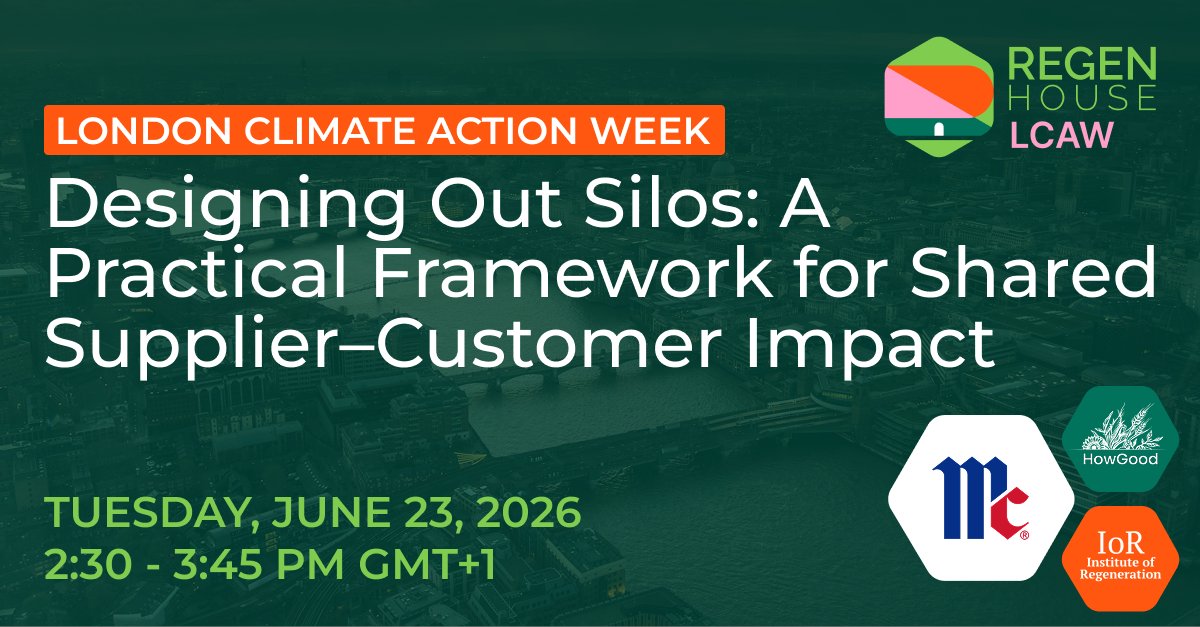 REGEN HOUSE LCAW

LONDON CLIMATE ACTION WEEK

Designing Out Silos: A Practical Framework for Shared Supplier–Customer Impact

TUESDAY, JUNE 23, 2026
2:30 - 3:45 PM GMT+1

Mc®

HowGood

IoR Institute of Regeneration